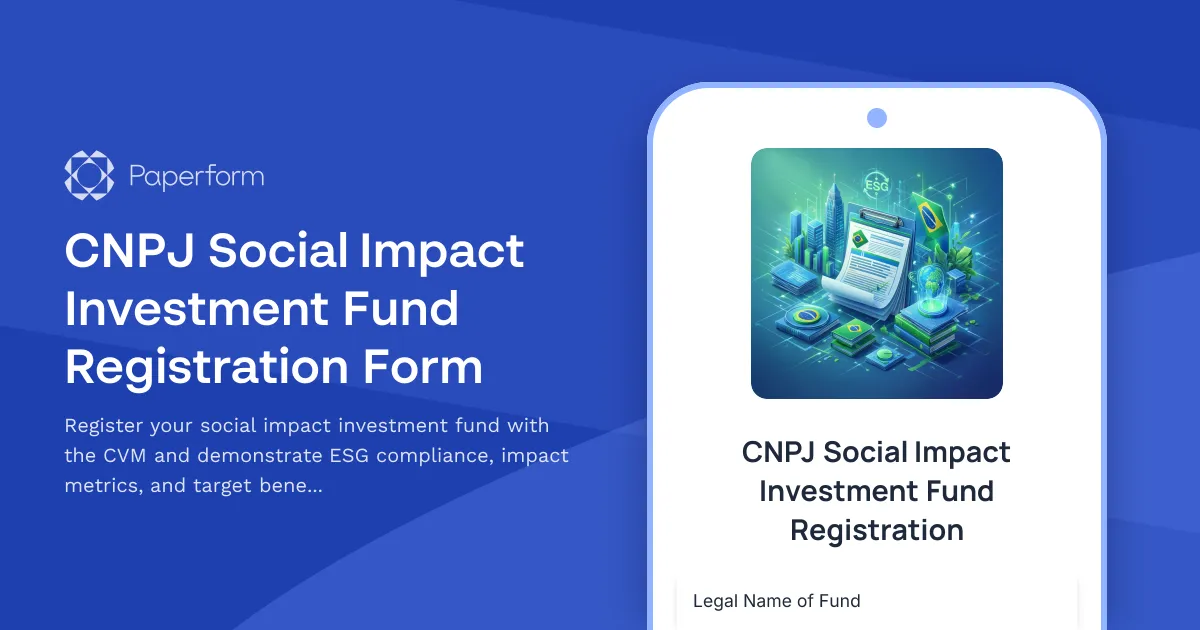 Paperform

CNPJ Social Impact Investment Fund Registration Form

Register your social impact investment fund with the CVM and demonstrate ESG compliance, impact metrics, and target bene...

ESG

CNPJ Social Impact Investment Fund Registration

Legal Name of Fund